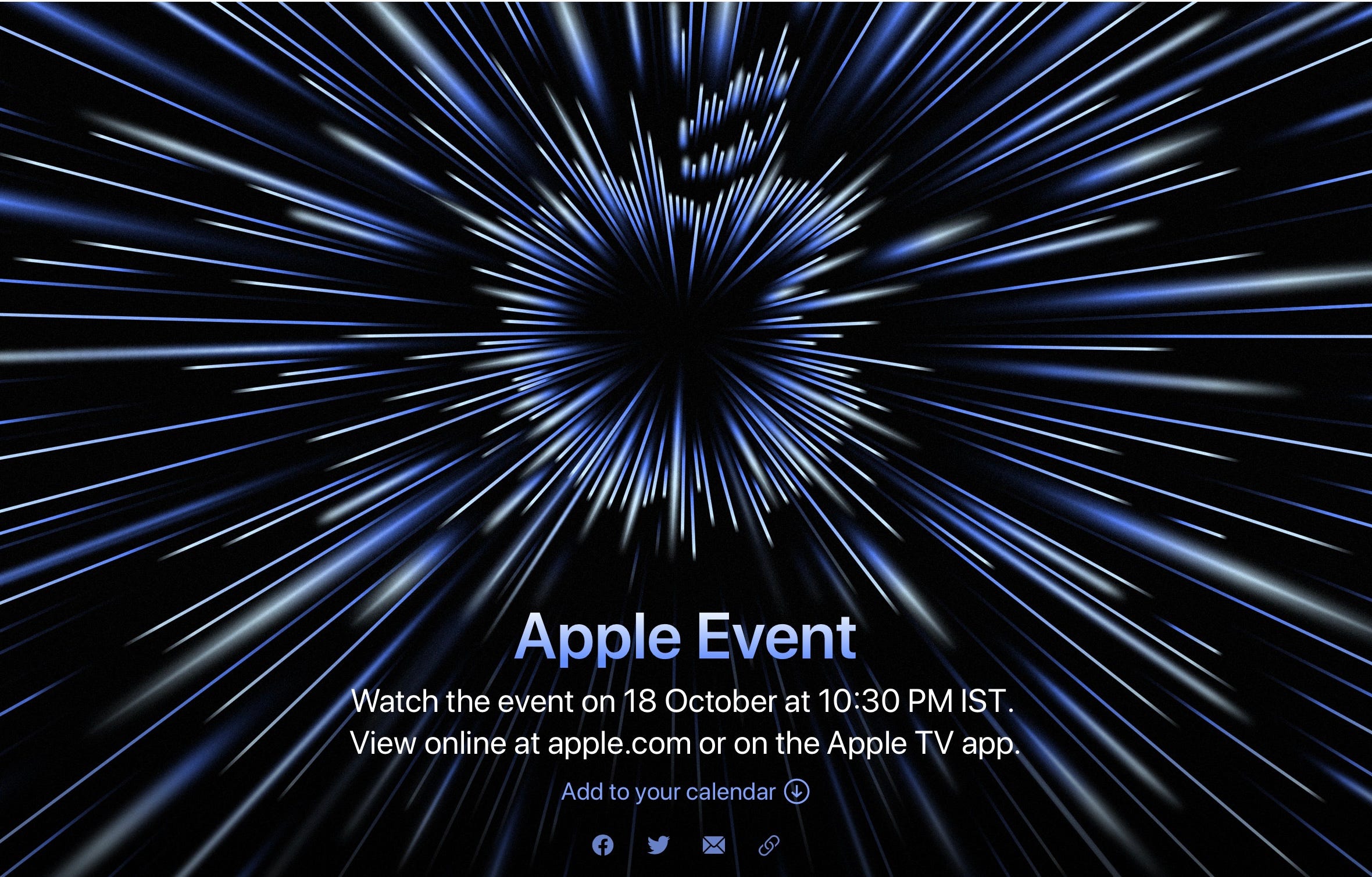 Apple Event

Watch the event on 18 October at 10:30 PM IST.
View online at apple.com or on the Apple TV app.

Add to your calendar